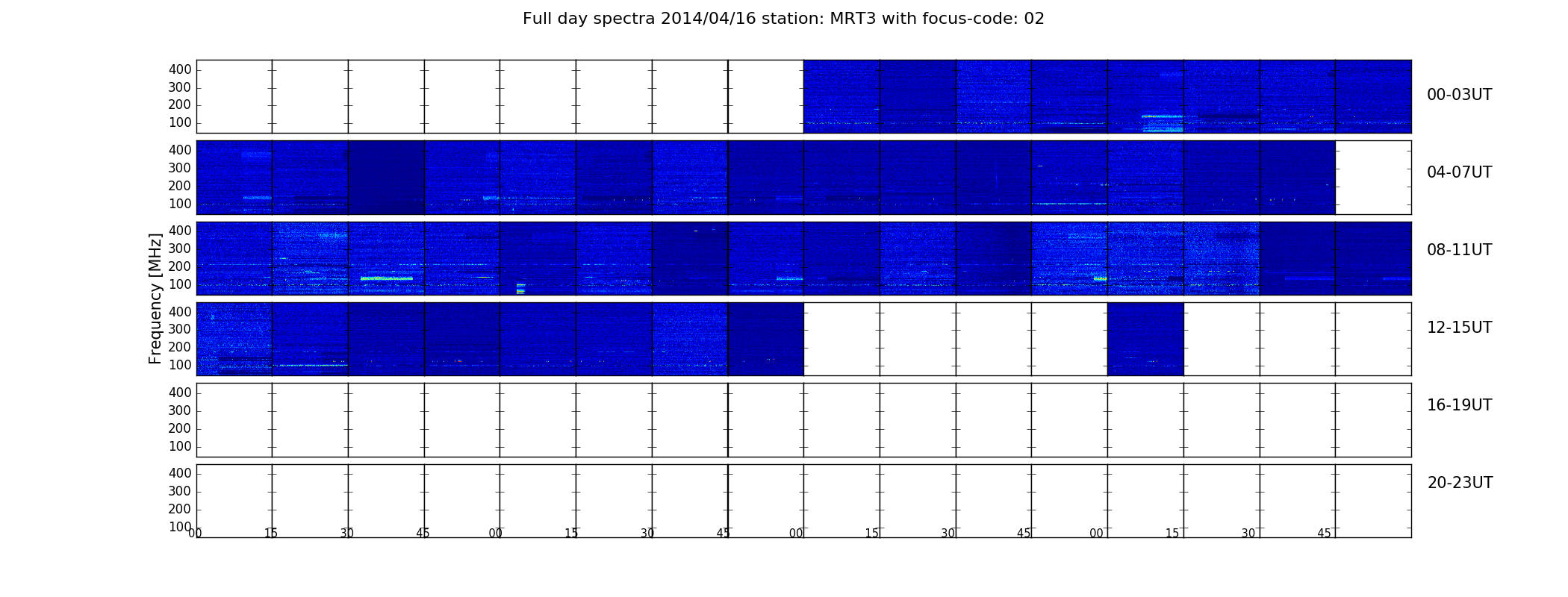 Full day spectra 2014/04/16 station: MRT3 with focus-code: 02

Frequency [MHz]

400
300
200
100

00-03UT

400
300
200
100

04-07UT

400
300
200
100

08-11UT

400
300
200
100

12-15UT

400
300
200
100

16-19UT

400
300
200
100

20-23UT

00 15 30 45 00 15 30 45 00 15 30 45 00 15 30 45